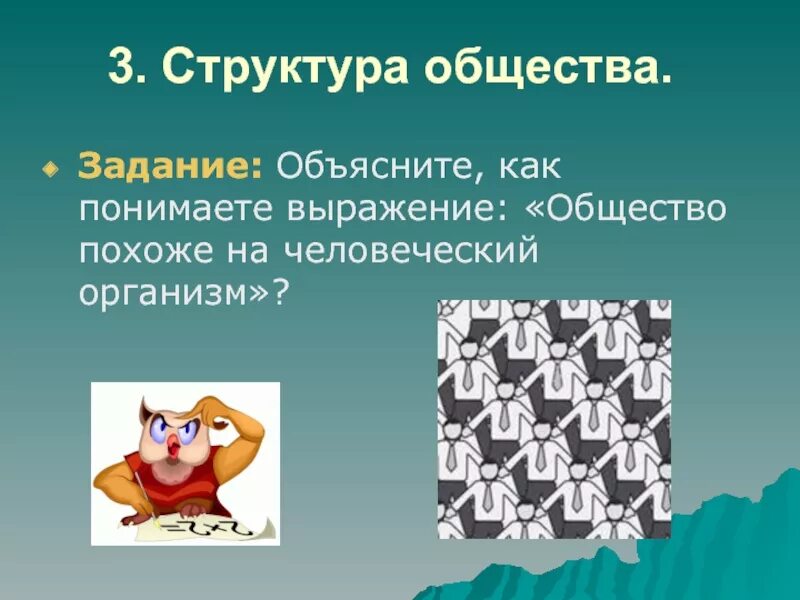 3. Структура общества.

Задание: Объясните, как понимаете выражение: «Общество похоже на человеческий организм»?